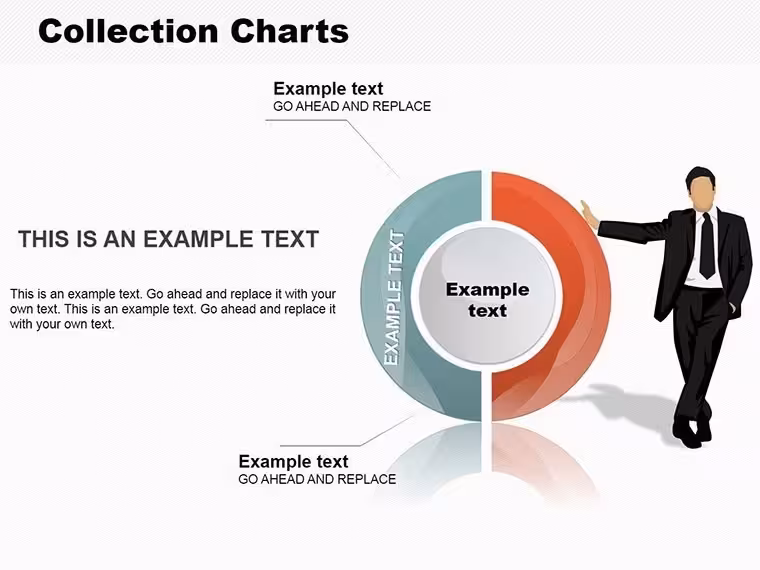 Collection Charts

Example text
GO AHEAD AND REPLACE

THIS IS AN EXAMPLE TEXT

This is an example text. Go ahead and replace it with your own text. This is an example text. Go ahead and replace it with your own text.

EXAMPLE TEXT

Example text

Example text
GO AHEAD AND REPLACE